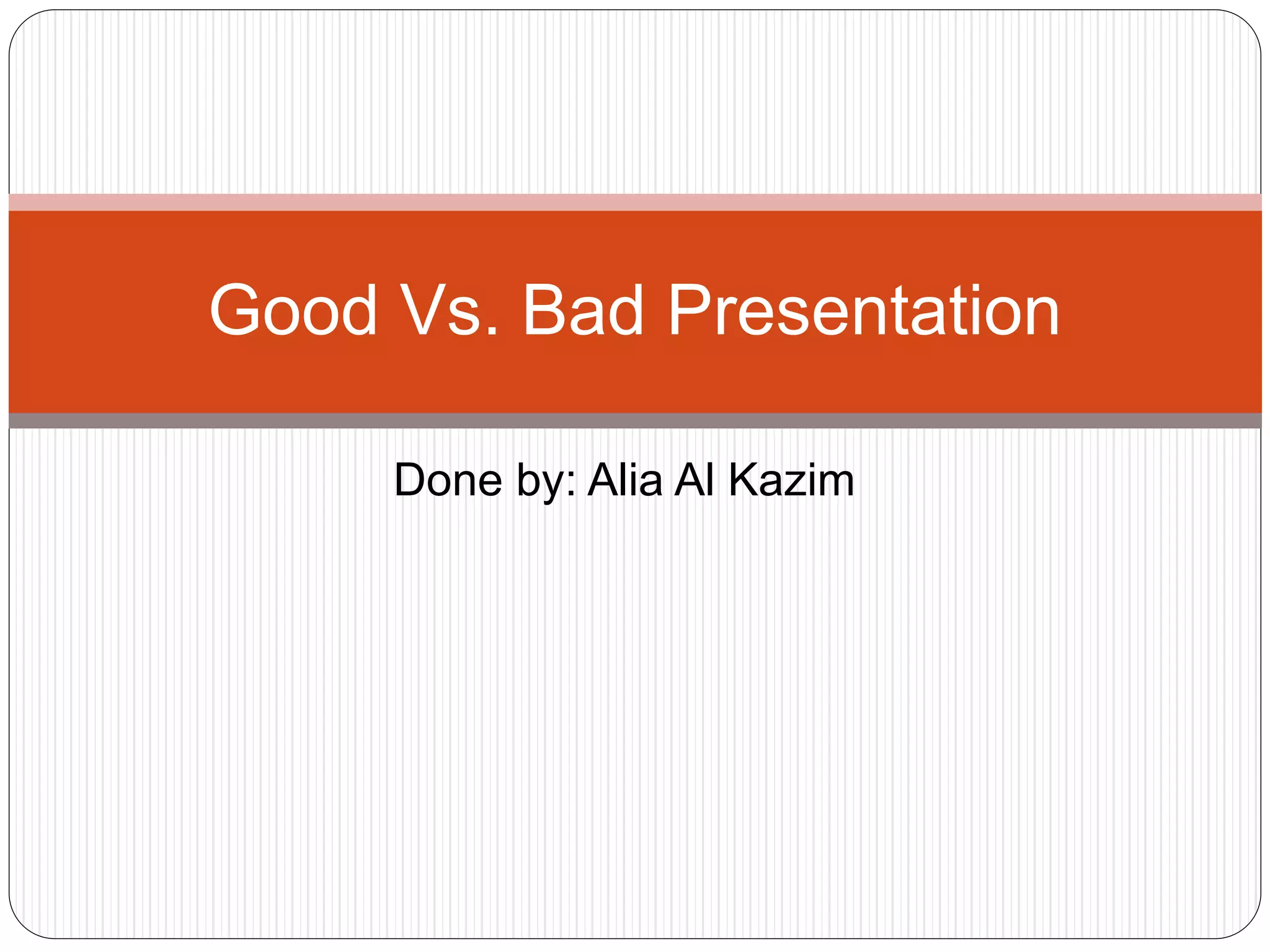 Good Vs. Bad Presentation

Done by: Alia Al Kazim